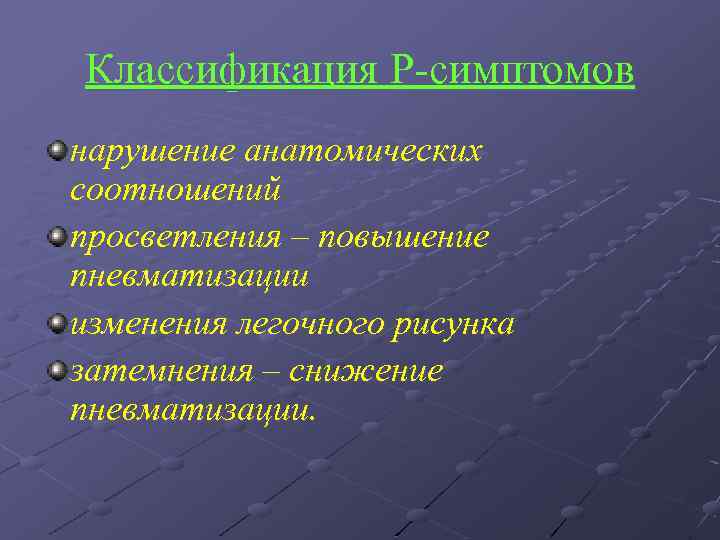 Классификация Р-симптомов

нарушение анатомических соотношений

просветления – повышение пневматизации

изменения легочного рисунка

затемнения – снижение пневматизации.